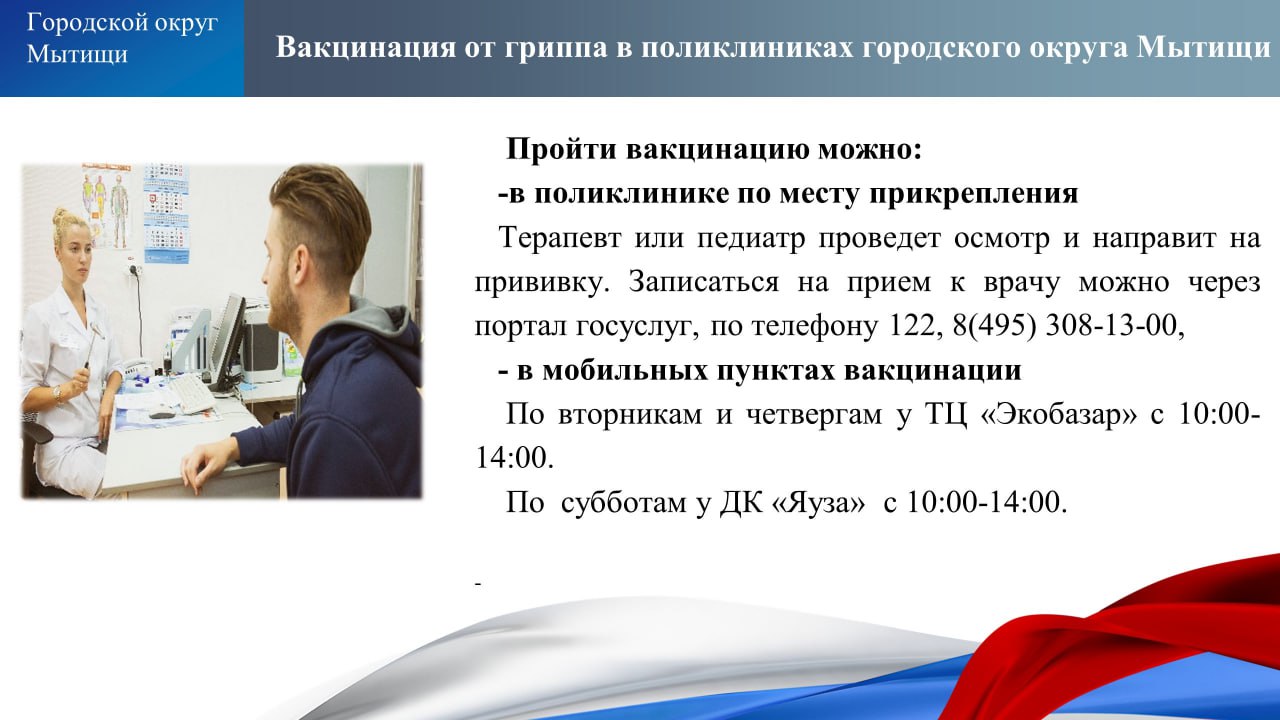 Городской округ Мытищи

Вакцинация от гриппа в поликлиниках городского округа Мытищи

Пройти вакцинацию можно:

-в поликлинике по месту прикрепления

Терапевт или педиатр проведет осмотр и направит на прививку. Записаться на прием к врачу можно через портал госуслуг, по телефону 122, 8(495) 308-13-00,

- в мобильных пунктах вакцинации

По вторникам и четвергам у ТЦ «Экобазар» с 10:00-14:00.

По субботам у ДК «Яуза» с 10:00-14:00.

-